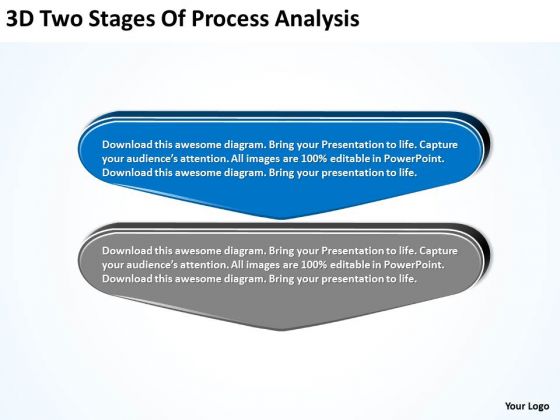 3D Two Stages Of Process Analysis

Download this awesome diagram. Bring your Presentation to life. Capture your audience's attention. All images are 100% editable in PowerPoint. Download this awesome diagram. Bring your presentation to life.

Download this awesome diagram. Bring your Presentation to life. Capture your audience's attention. All images are 100% editable in PowerPoint. Download this awesome diagram. Bring your presentation to life.

Your Logo